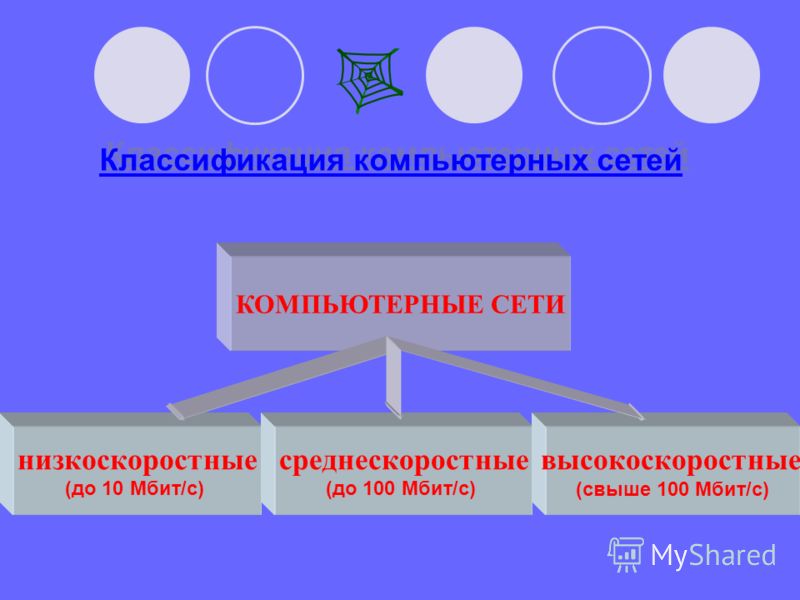 Классификация компьютерных сетей

КОМПЬЮТЕРНЫЕ СЕТИ

низкоскоростные (до 10 Мбит/с)

среднескоростные (до 100 Мбит/с)

высокоскоростные (свыше 100 Мбит/с)

MyShared